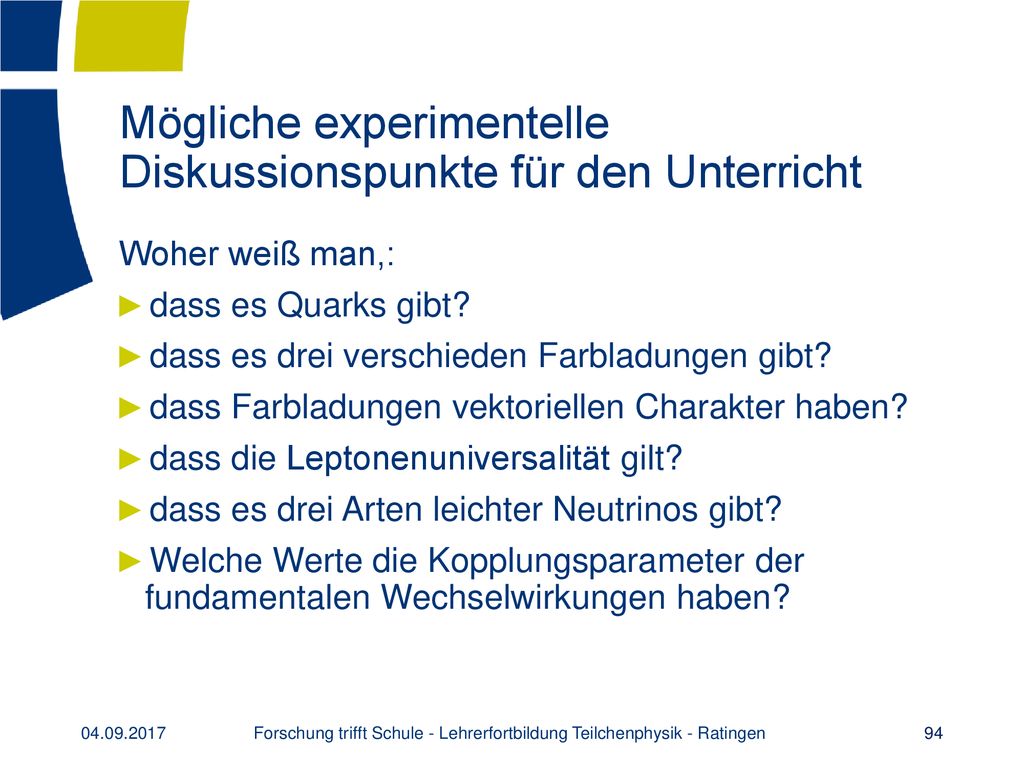 Mögliche experimentelle Diskussionspunkte für den Unterricht

Woher weiß man,:

► dass es Quarks gibt?

► dass es drei verschieden Farbladungen gibt?

► dass Farbladungen vektoriellen Charakter haben?

► dass die Leptonenuniversalität gilt?

► dass es drei Arten leichter Neutrinos gibt?

► Welche Werte die Kopplungsparameter der fundamentalen Wechselwirkungen haben?

04.09.2017 Forschung trifft Schule - Lehrerfortbildung Teilchenphysik - Ratingen 94